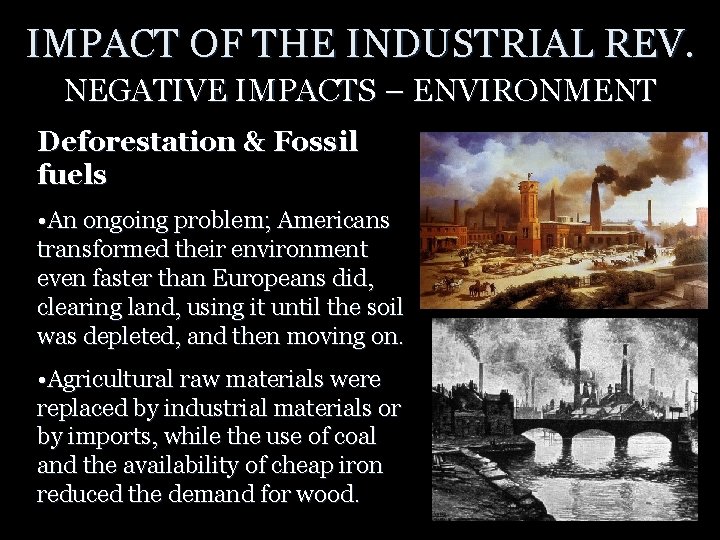 IMPACT OF THE INDUSTRIAL REV.
NEGATIVE IMPACTS – ENVIRONMENT

Deforestation & Fossil fuels

•An ongoing problem; Americans transformed their environment even faster than Europeans did, clearing land, using it until the soil was depleted, and then moving on.

•Agricultural raw materials were replaced by industrial materials or by imports, while the use of coal and the availability of cheap iron reduced the demand for wood.